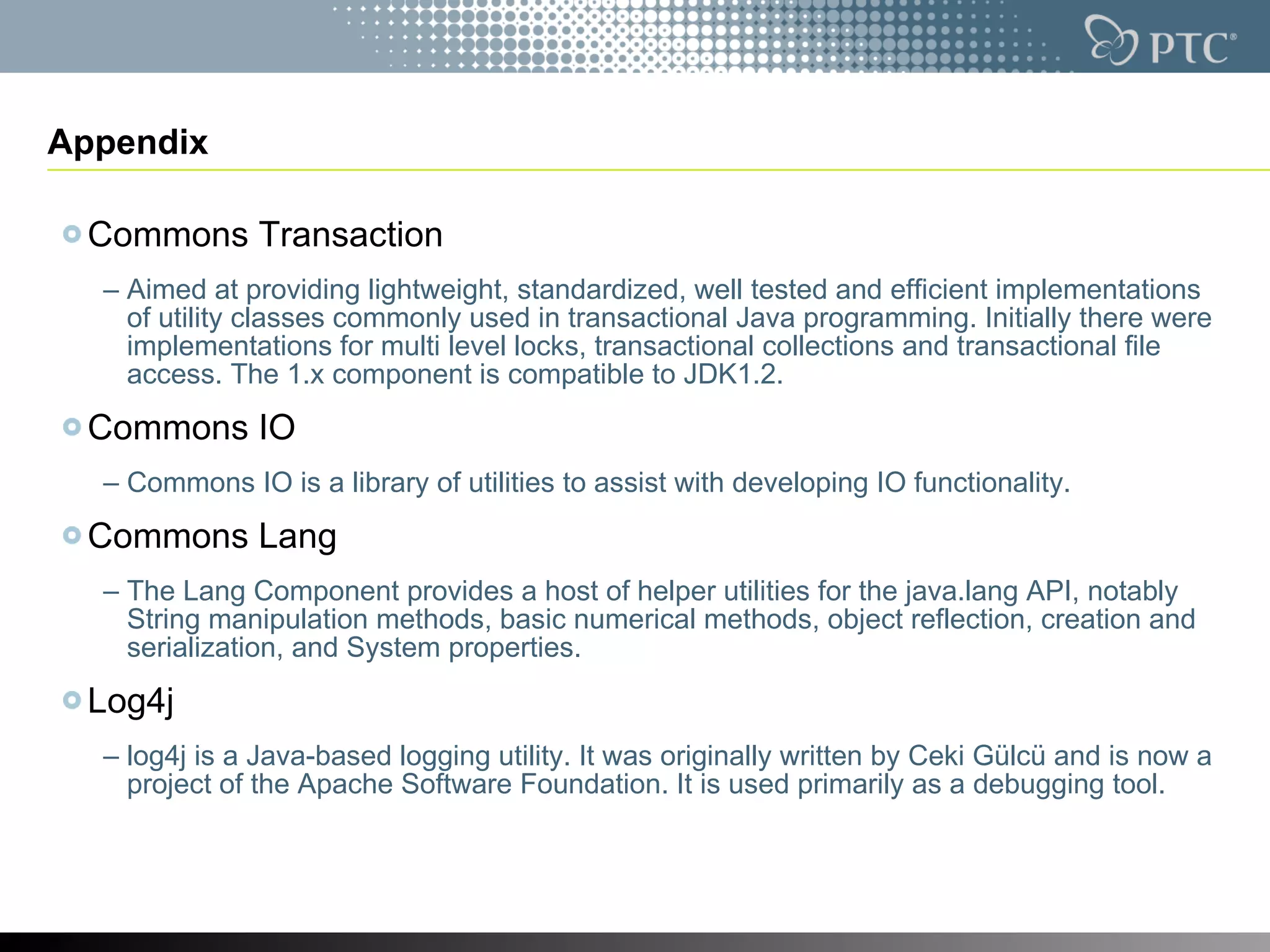 PTC®

Appendix

Commons Transaction

– Aimed at providing lightweight, standardized, well tested and efficient implementations of utility classes commonly used in transactional Java programming. Initially there were implementations for multi level locks, transactional collections and transactional file access. The 1.x component is compatible to JDK1.2.

Commons IO

– Commons IO is a library of utilities to assist with developing IO functionality.

Commons Lang

– The Lang Component provides a host of helper utilities for the java.lang API, notably String manipulation methods, basic numerical methods, object reflection, creation and serialization, and System properties.

Log4j

– log4j is a Java-based logging utility. It was originally written by Ceki Gülcü and is now a project of the Apache Software Foundation. It is used primarily as a debugging tool.